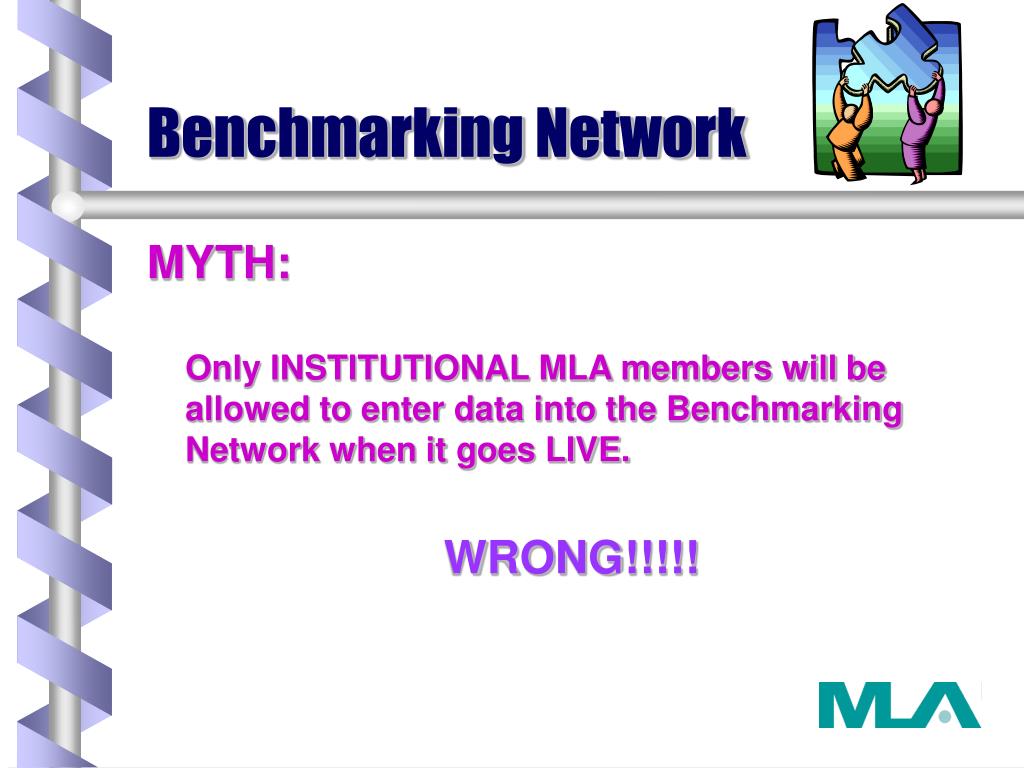 Benchmarking Network

MYTH:

Only INSTITUTIONAL MLA members will be allowed to enter data into the Benchmarking Network when it goes LIVE.

WRONG!!!!!

MLA